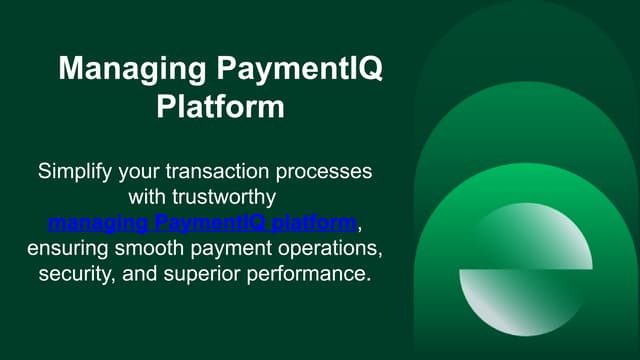 Managing PaymentIQ Platform

Simplify your transaction processes with trustworthy managing PaymentIQ platform, ensuring smooth payment operations, security, and superior performance.